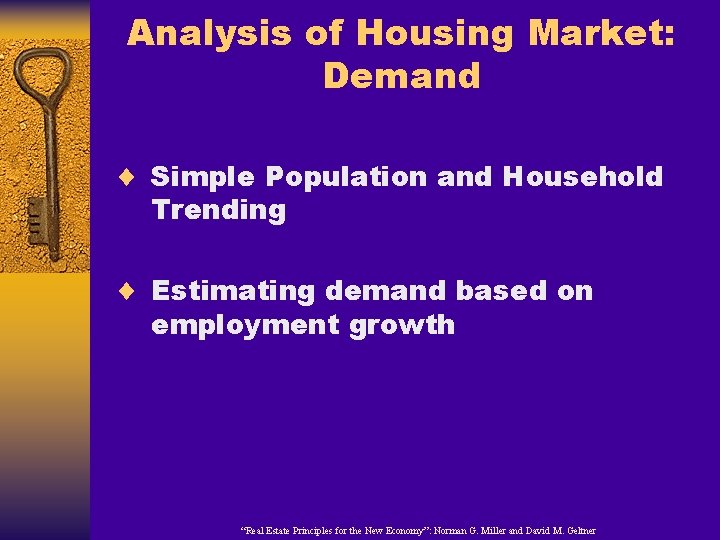 Analysis of Housing Market: Demand

♦ Simple Population and Household Trending

♦ Estimating demand based on employment growth

"Real Estate Principles for the New Economy": Norman G. Miller and David M. Geltner